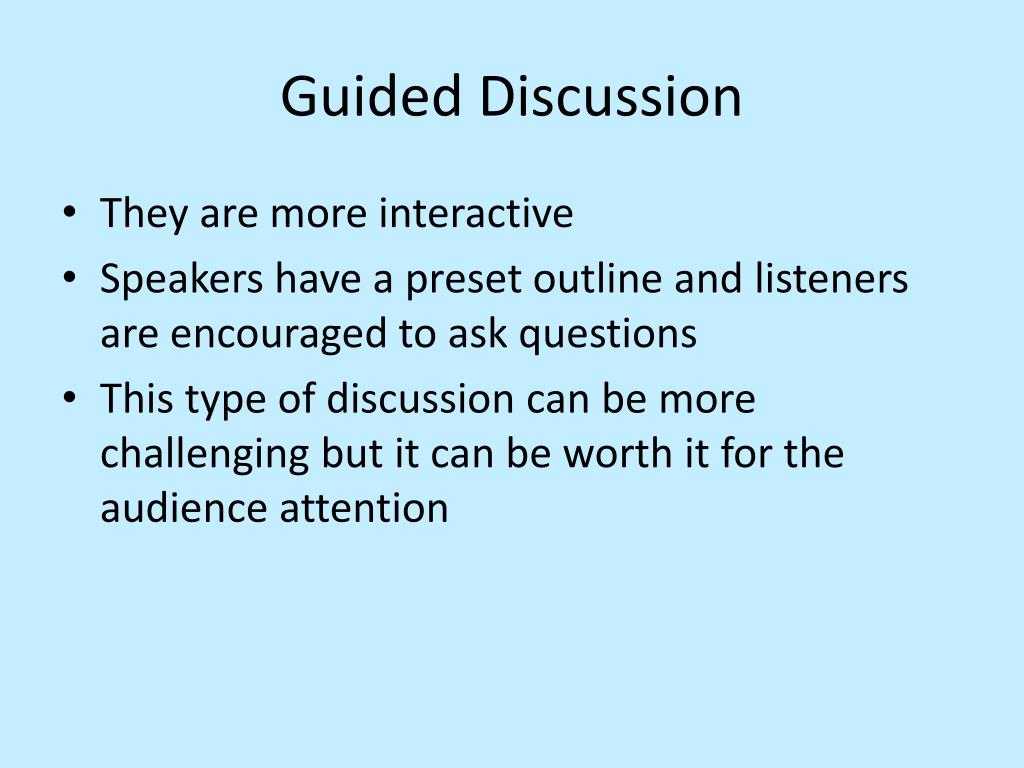 Guided Discussion

• They are more interactive
• Speakers have a preset outline and listeners are encouraged to ask questions
• This type of discussion can be more challenging but it can be worth it for the audience attention